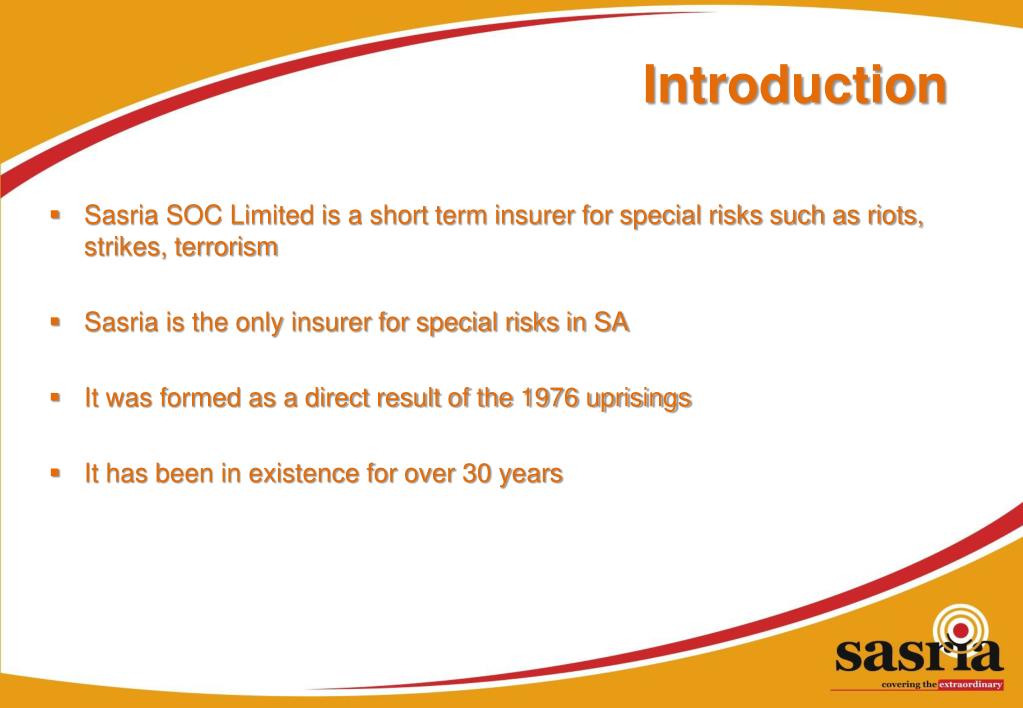 Introduction

▪ Sasria SOC Limited is a short term insurer for special risks such as riots, strikes, terrorism

▪ Sasria is the only insurer for special risks in SA

▪ It was formed as a direct result of the 1976 uprisings

▪ It has been in existence for over 30 years

sasria
covering the extraordinary